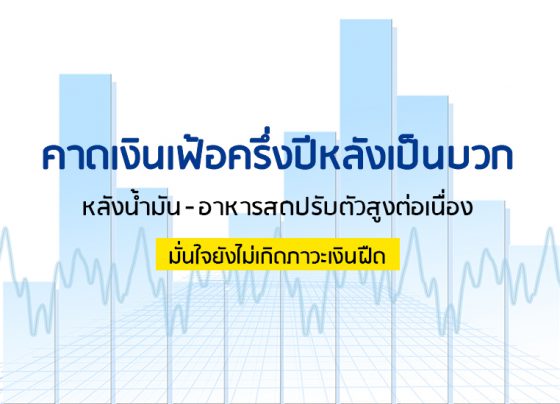 คาดเงินเฟ้อครึ่งปีหลังเป็นบวก

หลังน้ำมัน - อาหารสดปรับตัวสูงต่อเนื่อง

มั่นใจยังไม่เกิดภาวะเงินฝืด